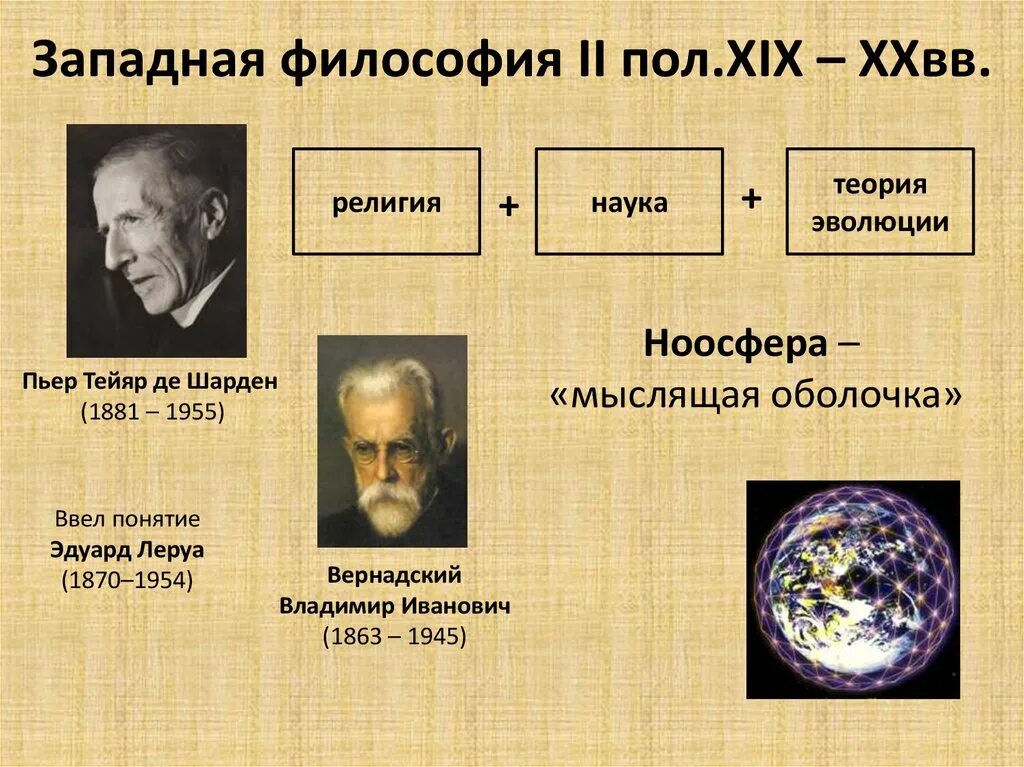 Западная философия II пол.XIX – XXвв.

религия + наука + теория эволюции

Пьер Тейяр де Шарден
(1881 – 1955)

Ноосфера – «мыслящая оболочка»

Ввел понятие
Эдуард Леруа
(1870–1954)

Вернадский
Владимир Иванович
(1863 – 1945)